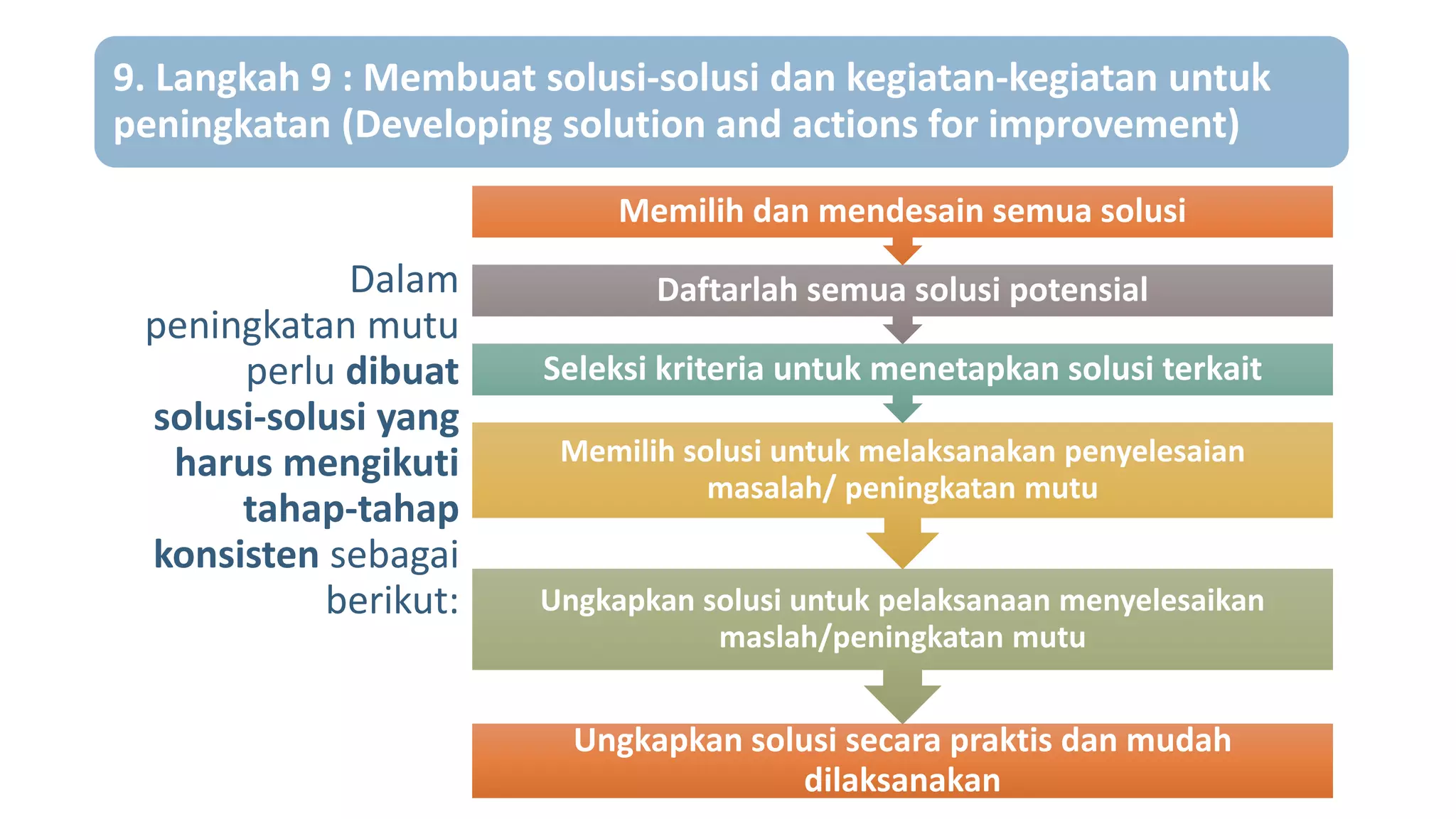 9. Langkah 9 : Membuat solusi-solusi dan kegiatan-kegiatan untuk peningkatan (Developing solution and actions for improvement)

Dalam peningkatan mutu perlu dibuat solusi-solusi yang harus mengikuti tahap-tahap konsisten sebagai berikut:

Memilih dan mendesain semua solusi

Daftarlah semua solusi potensial

Seleksi kriteria untuk menetapkan solusi terkait

Memilih solusi untuk melaksanakan penyelesaian masalah/ peningkatan mutu

Ungkapkan solusi untuk pelaksanaan menyelesaikan maslah/peningkatan mutu

Ungkapkan solusi secara praktis dan mudah dilaksanakan